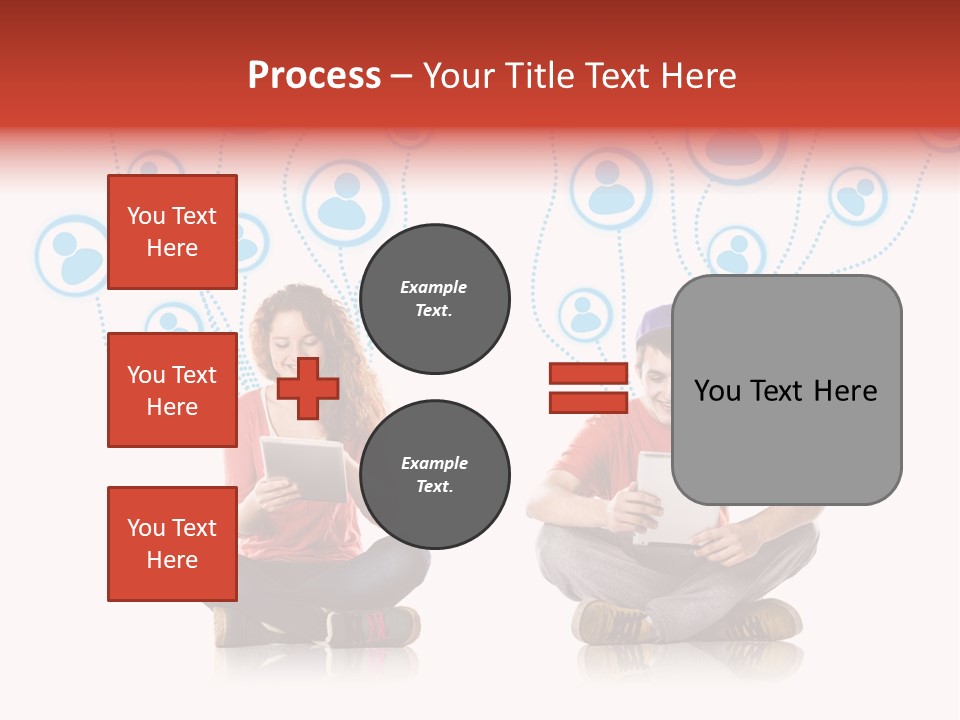 Process – Your Title Text Here

You Text Here

You Text Here

You Text Here

Example Text.

Example Text.

You Text Here